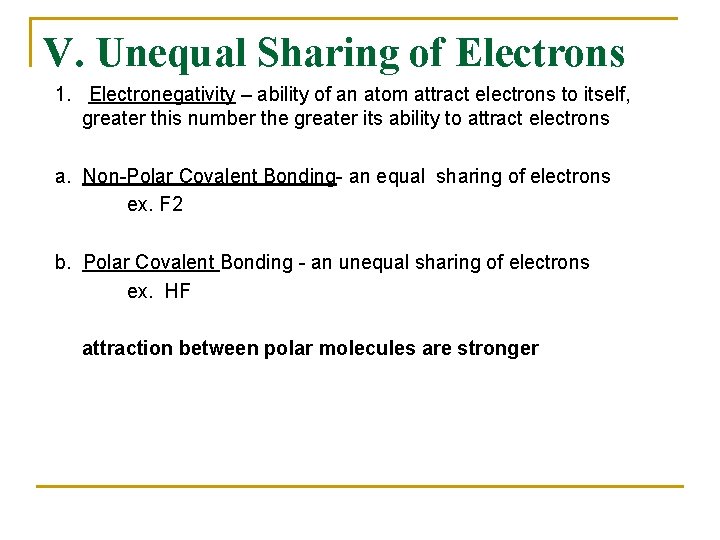 V. Unequal Sharing of Electrons

1. Electronegativity – ability of an atom attract electrons to itself, greater this number the greater its ability to attract electrons

a. Non-Polar Covalent Bonding- an equal sharing of electrons
ex. F2

b. Polar Covalent Bonding - an unequal sharing of electrons
ex. HF

attraction between polar molecules are stronger